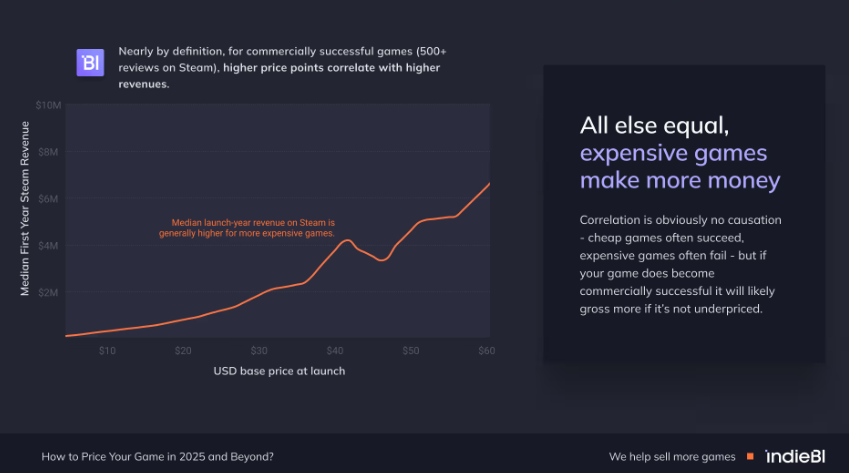 BI

Nearly by definition, for commercially successful games (500+ reviews on Steam), higher price points correlate with higher revenues.

Median First Year Steam Revenue

$10M
$8M
$6M
$4M
$2M

Median launch-year revenue on Steam is generally higher for more expensive games.

$10
$20
$30
$40
$50
$60

USD base price at launch

All else equal, expensive games make more money

Correlation is obviously no causation - cheap games often succeed, expensive games often fail - but if your game does become commercially successful it will likely gross more if it's not underpriced.

How to Price Your Game in 2025 and Beyond?

We help sell more games

indieBI